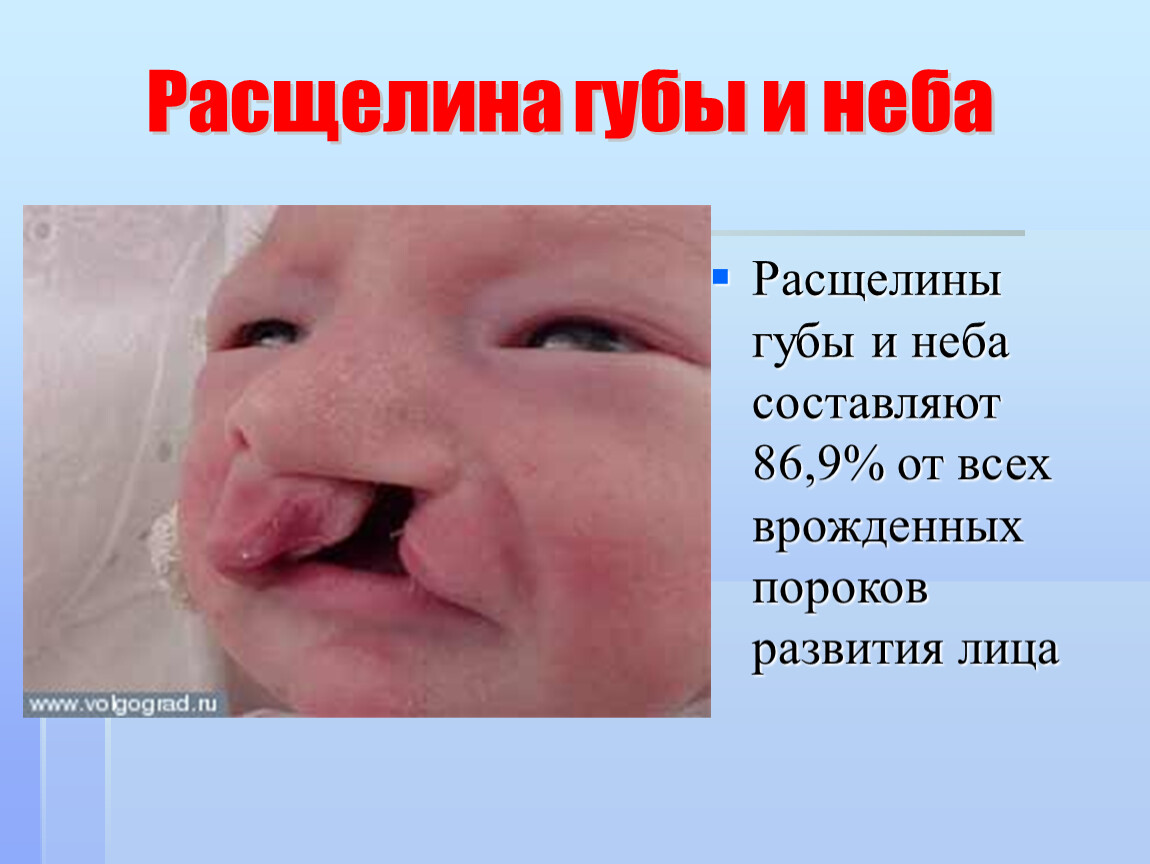 Расщелина губы и неба

www.volgograd.ru

Расщелины губы и неба составляют 86,9% от всех врожденных пороков развития лица